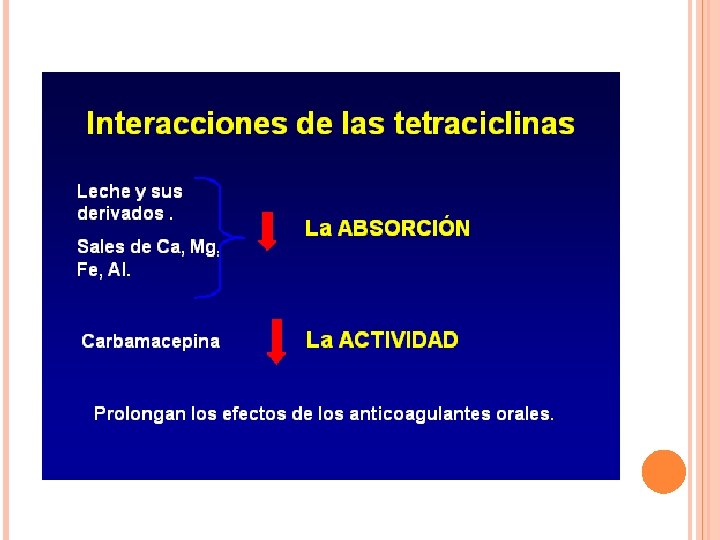 Interacciones de las tetraciclinas

Leche y sus derivados .

Sales de Ca, Mg, Fe, Al.

La ABSORCIÓN

Carbamacepina

La ACTIVIDAD

Prolongan los efectos de los anticoagulantes orales.